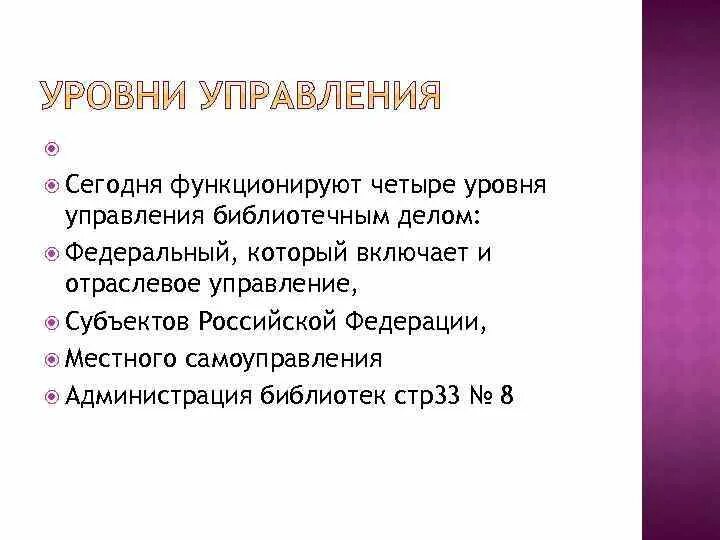 УРОВНИ УПРАВЛЕНИЯ

Сегодня функционируют четыре уровня управления библиотечным делом:

Федеральный, который включает и отраслевое управление,

Субъектов Российской Федерации,

Местного самоуправления

Администрация библиотек стр33 № 8